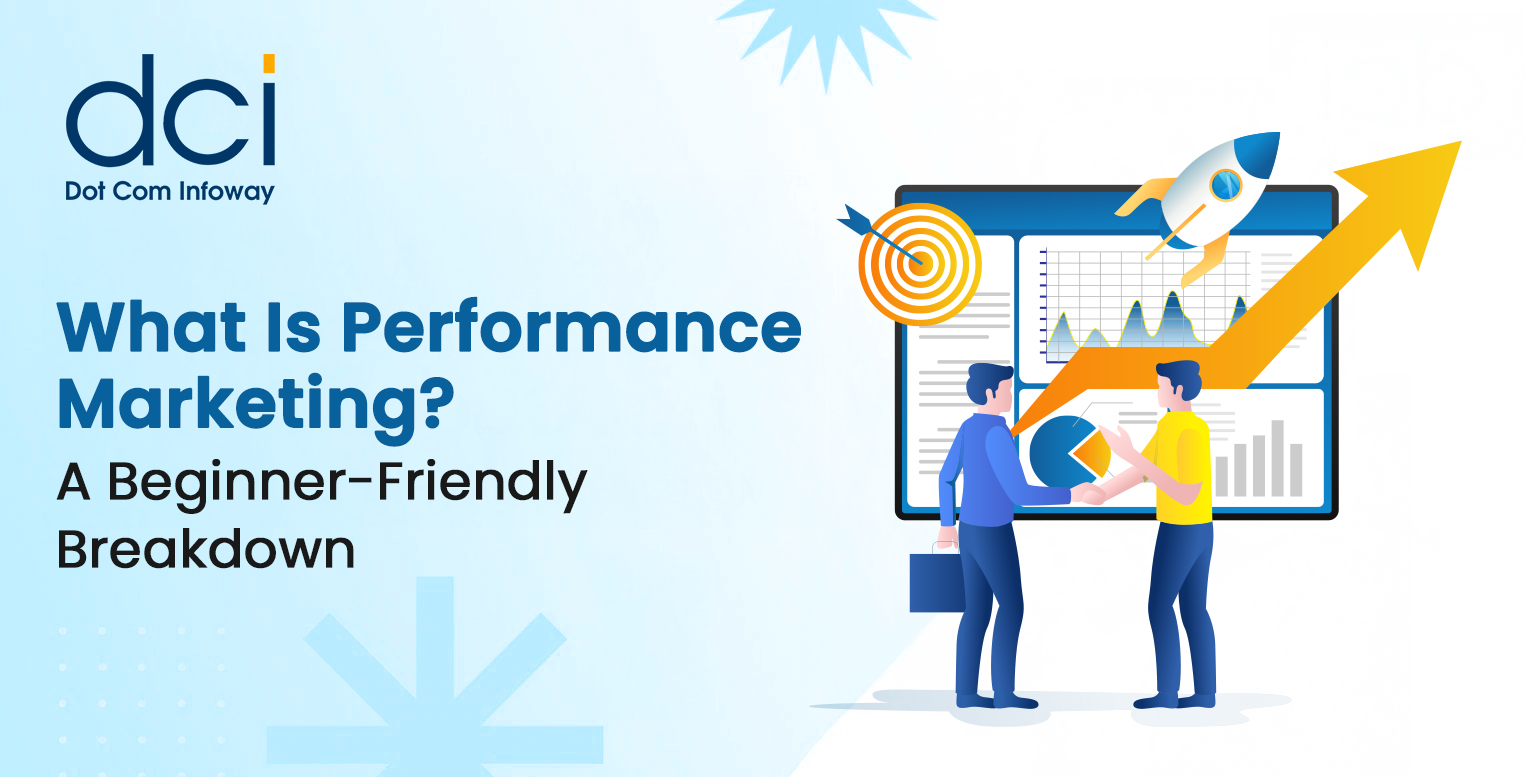 dci
Dot Com Infoway

What Is Performance Marketing?
A Beginner-Friendly Breakdown